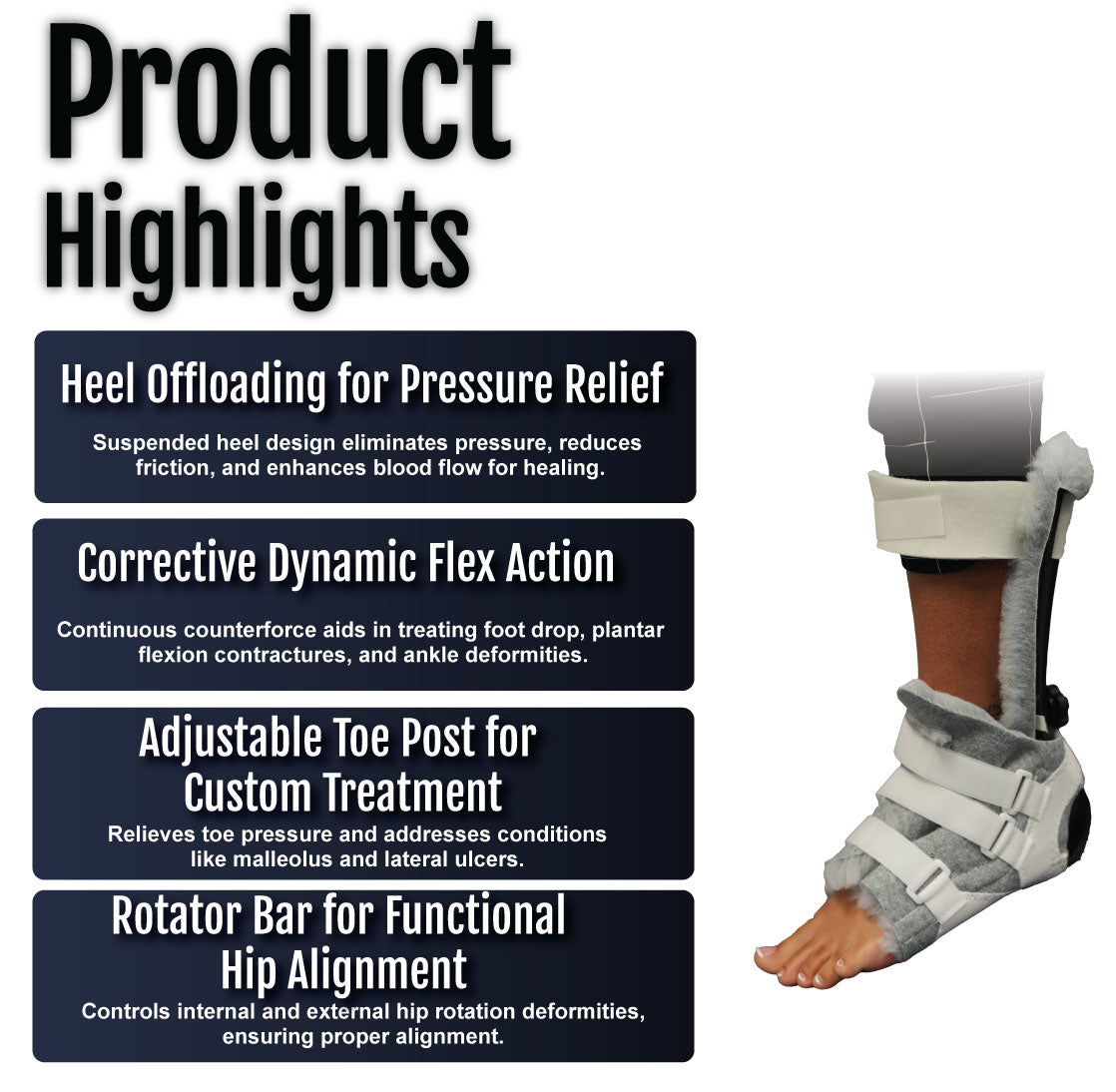 Product
Highlights

Heel Offloading for Pressure Relief

Suspended heel design eliminates pressure, reduces friction, and enhances blood flow for healing.

Corrective Dynamic Flex Action

Continuous counterforce aids in treating foot drop, plantar flexion contractures, and ankle deformities.

Adjustable Toe Post for Custom Treatment

Relieves toe pressure and addresses conditions like malleolus and lateral ulcers.

Rotator Bar for Functional Hip Alignment

Controls internal and external hip rotation deformities, ensuring proper alignment.